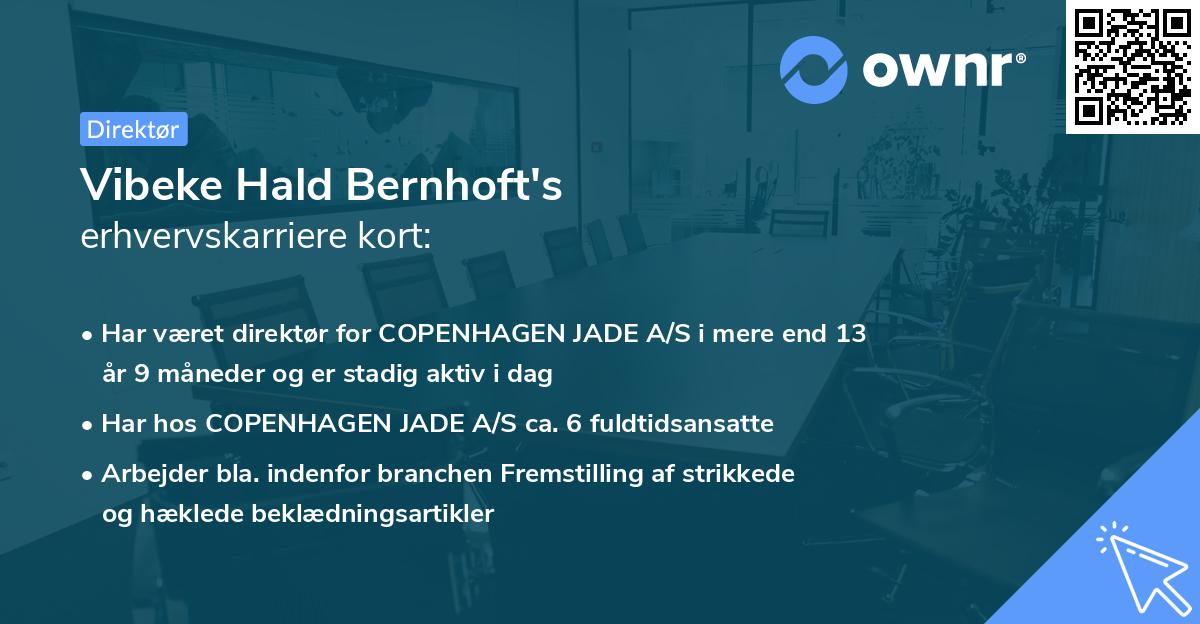 ownr®

Direktør

Vibeke Hald Bernhoft's
erhvervskarriere kort:

• Har været direktør for COPENHAGEN JADE A/S i mere end 13 år 9 måneder og er stadig aktiv i dag
• Har hos COPENHAGEN JADE A/S ca. 6 fuldtidsansatte
• Arbejder bla. indenfor branchen Fremstilling af strikkede og hæklede beklædningsartikler